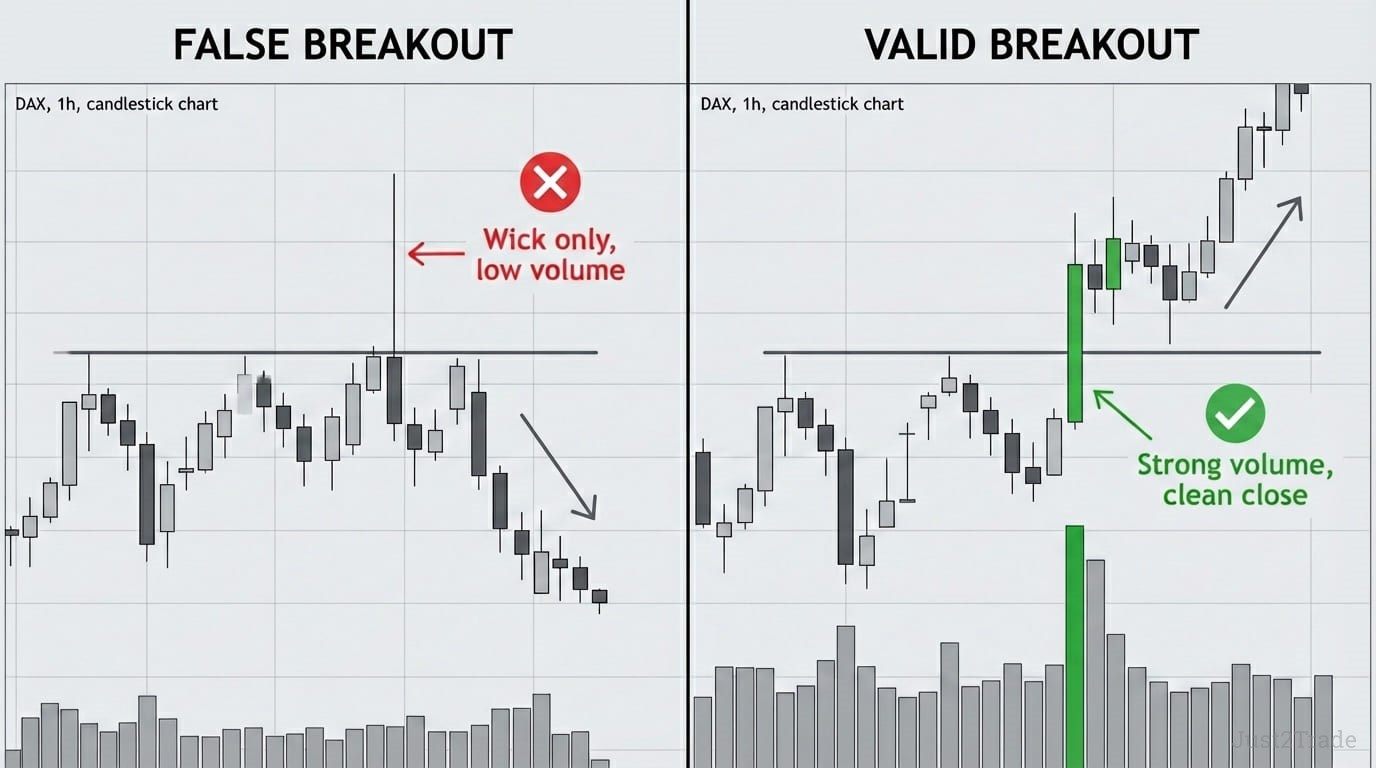 FALSE BREAKOUT

DAX, 1h, candlestick chart

Wick only, low volume

VALID BREAKOUT

DAX, 1h, candlestick chart

Strong volume, clean close

Just2Trade